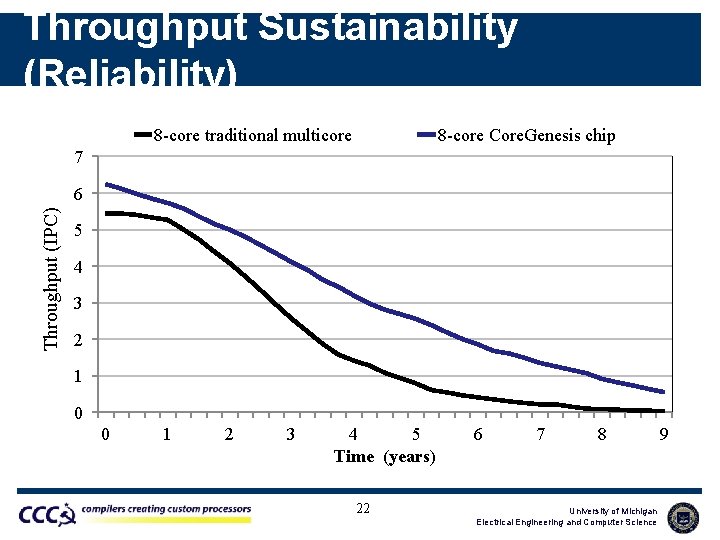 Throughput Sustainability (Reliability)

8-core traditional multicore
8-core CoreGenesis chip

Throughput (IPC)

7
6
5
4
3
2
1
0

0 1 2 3 4 5 6 7 8 9

Time (years)

CCC compilers creating custom processors

22

University of Michigan
Electrical Engineering and Computer Science